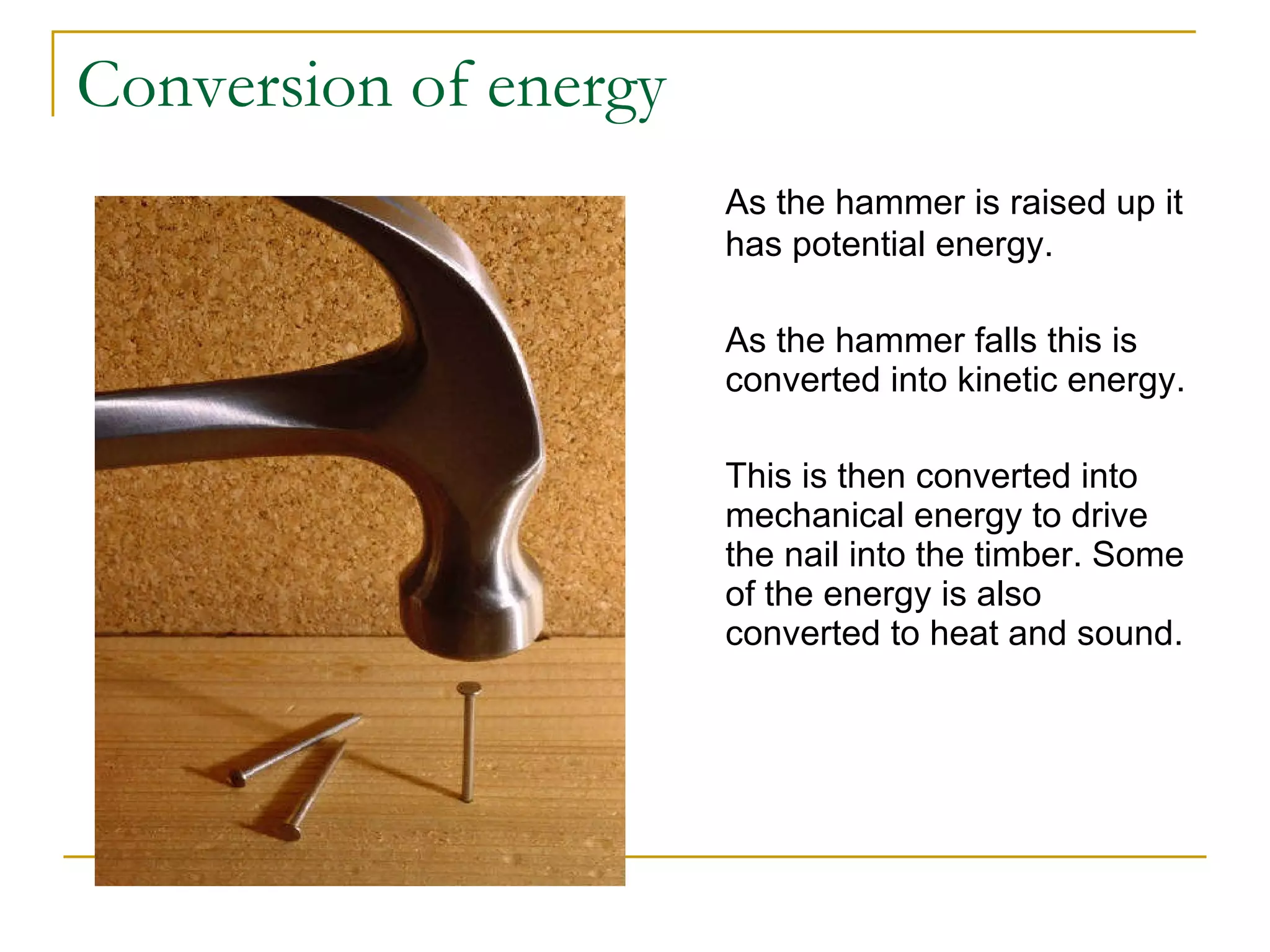 Conversion of energy

As the hammer is raised up it has potential energy.

As the hammer falls this is converted into kinetic energy.

This is then converted into mechanical energy to drive the nail into the timber. Some of the energy is also converted to heat and sound.